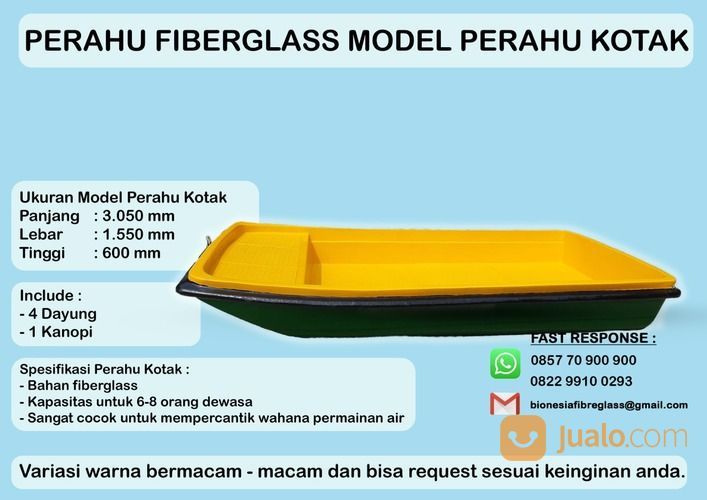 PERAHU FIBERGLASS MODEL PERAHU KOTAK

Ukuran Model Perahu Kotak
Panjang : 3.050 mm
Lebar : 1.550 mm
Tinggi : 600 mm

Include :
- 4 Dayung
- 1 Kanopi

Spesifikasi Perahu Kotak :
- Bahan fiberglass
- Kapasitas untuk 6-8 orang dewasa
- Sangat cocok untuk mempercantik wahana permainan air

FAST RESPONSE :
0857 70 900 900
0822 9910 0293
bionesiafibreglass@gmail.com

Jualo.com

Variasi warna bermacam - macam dan bisa request sesuai keinginan anda.